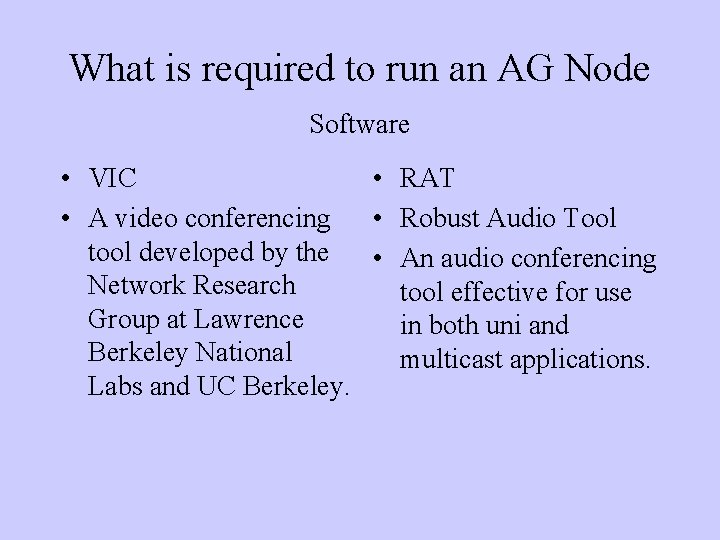 What is required to run an AG Node

Software

• VIC
• A video conferencing tool developed by the Network Research Group at Lawrence Berkeley National Labs and UC Berkeley.

• RAT
• Robust Audio Tool
• An audio conferencing tool effective for use in both uni and multicast applications.